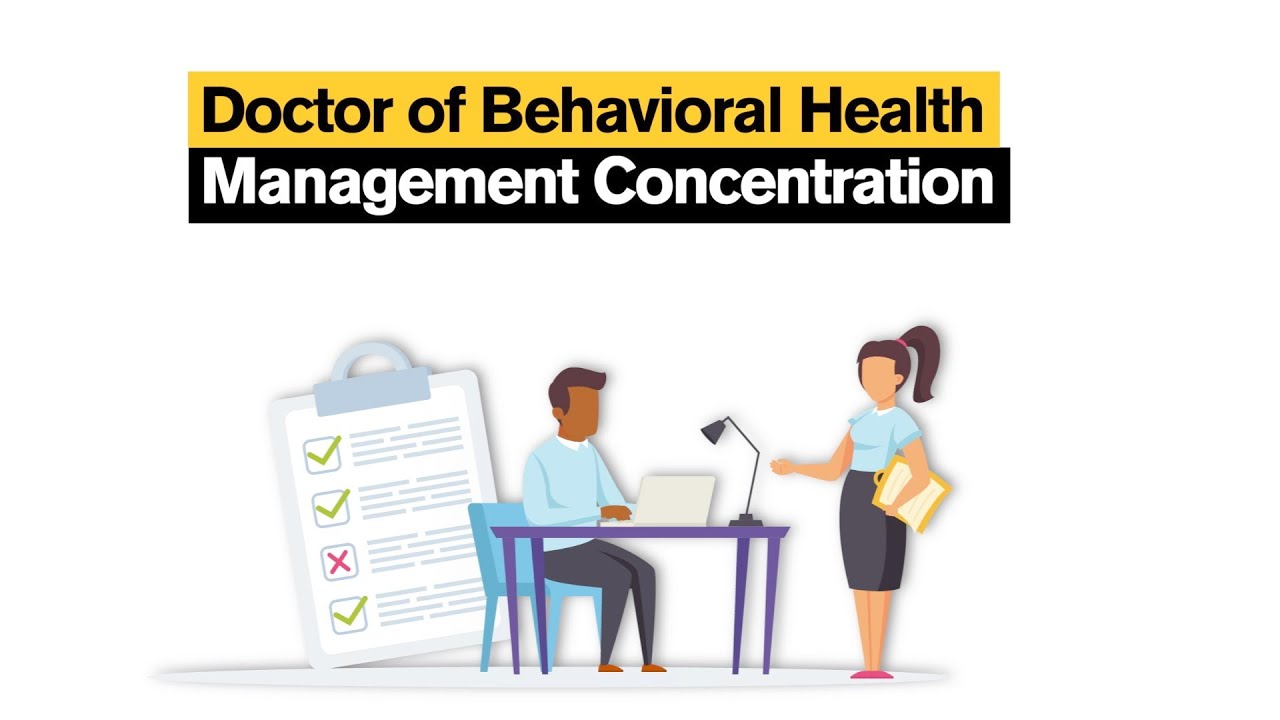 Doctor of Behavioral Health
Management Concentration